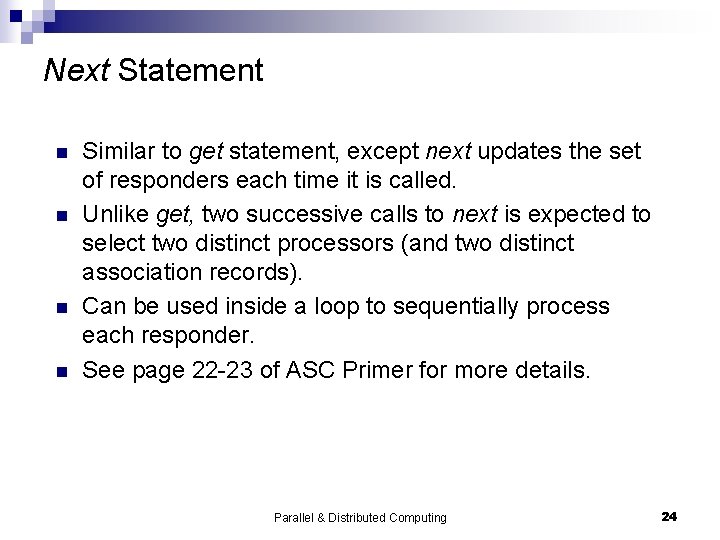 Next Statement

- Similar to get statement, except next updates the set of responders each time it is called.
- Unlike get, two successive calls to next is expected to select two distinct processors (and two distinct association records).
- Can be used inside a loop to sequentially process each responder.
- See page 22-23 of ASC Primer for more details.

Parallel & Distributed Computing

24